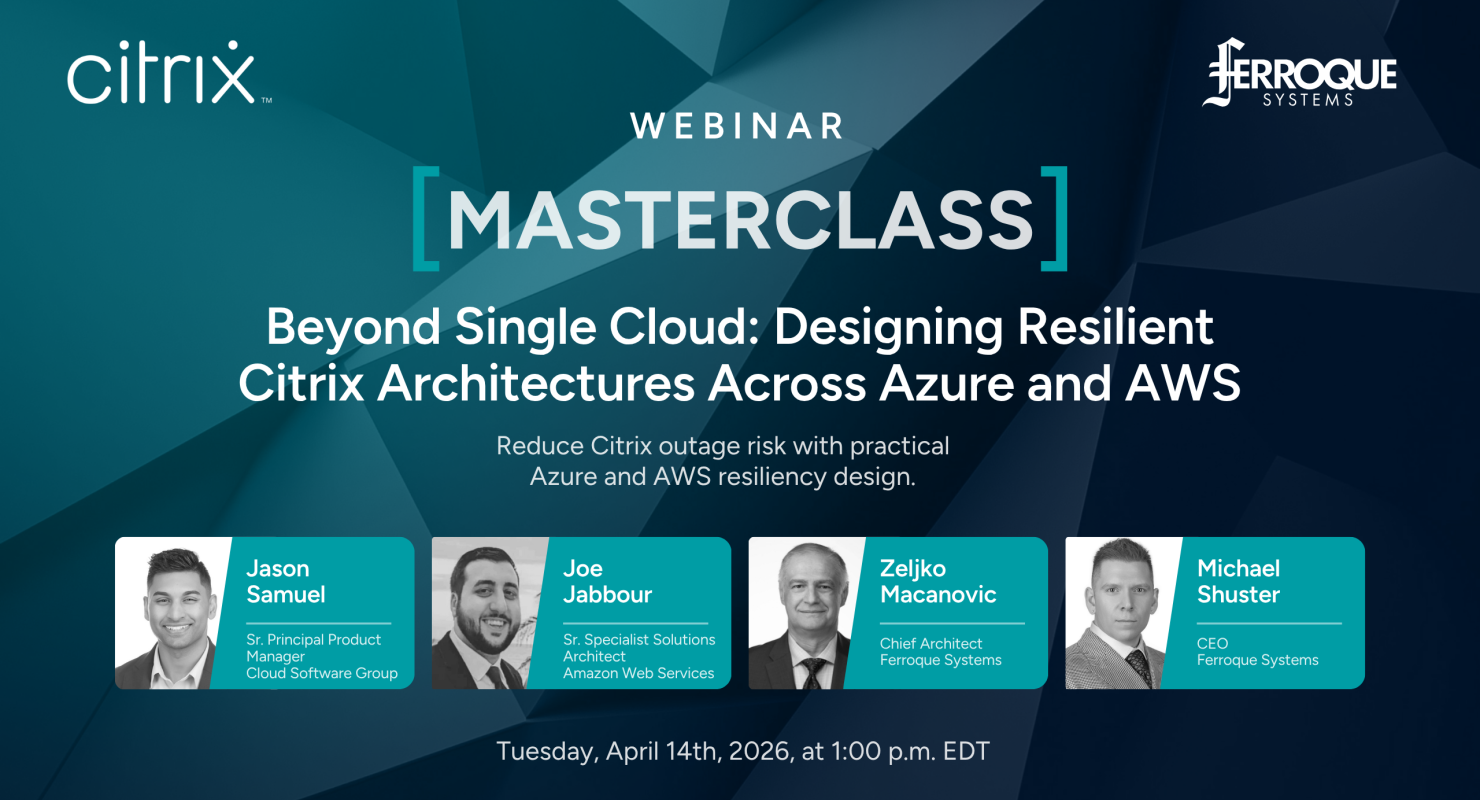 citrix™

FERROQUE SYSTEMS

WEBINAR

[MASTERCLASS]

Beyond Single Cloud: Designing Resilient Citrix Architectures Across Azure and AWS

Reduce Citrix outage risk with practical Azure and AWS resiliency design.

Jason Samuel
Sr. Principal Product Manager
Cloud Software Group

Joe Jabbour
Sr. Specialist Solutions Architect
Amazon Web Services

Zeljko Macanovic
Chief Architect
Ferroque Systems

Michael Shuster
CEO
Ferroque Systems

Tuesday, April 14th, 2026, at 1:00 p.m. EDT